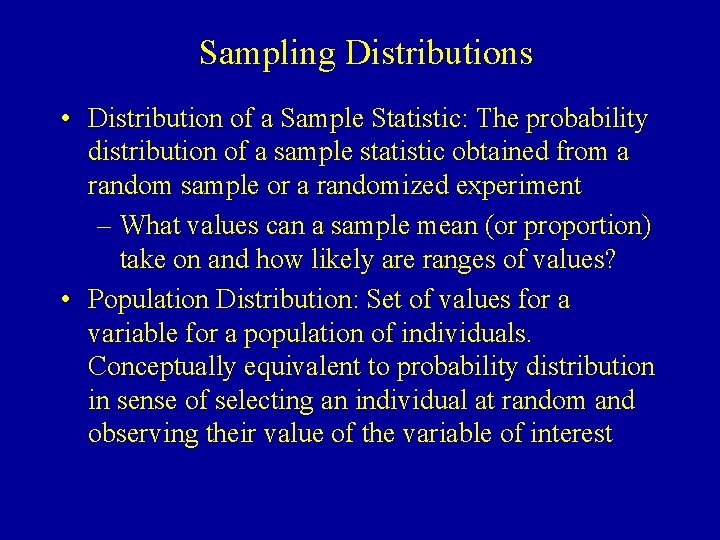 Sampling Distributions

• Distribution of a Sample Statistic: The probability distribution of a sample statistic obtained from a random sample or a randomized experiment

– What values can a sample mean (or proportion) take on and how likely are ranges of values?

• Population Distribution: Set of values for a variable for a population of individuals. Conceptually equivalent to probability distribution in sense of selecting an individual at random and observing their value of the variable of interest